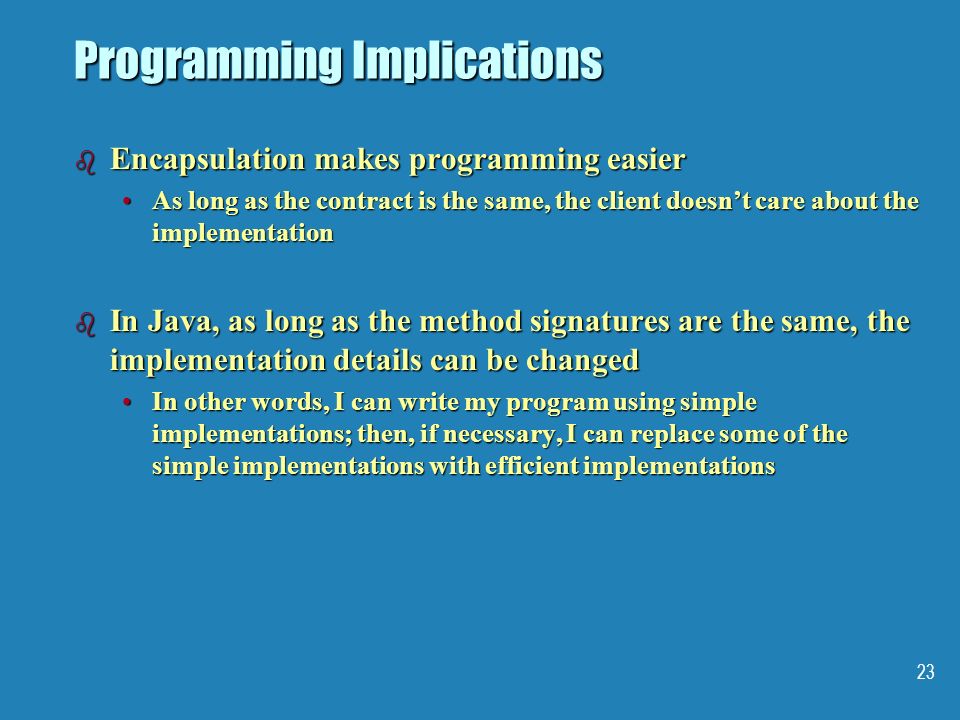 Programming Implications

Encapsulation makes programming easier

• As long as the contract is the same, the client doesn't care about the implementation

In Java, as long as the method signatures are the same, the implementation details can be changed

• In other words, I can write my program using simple implementations; then, if necessary, I can replace some of the simple implementations with efficient implementations

23